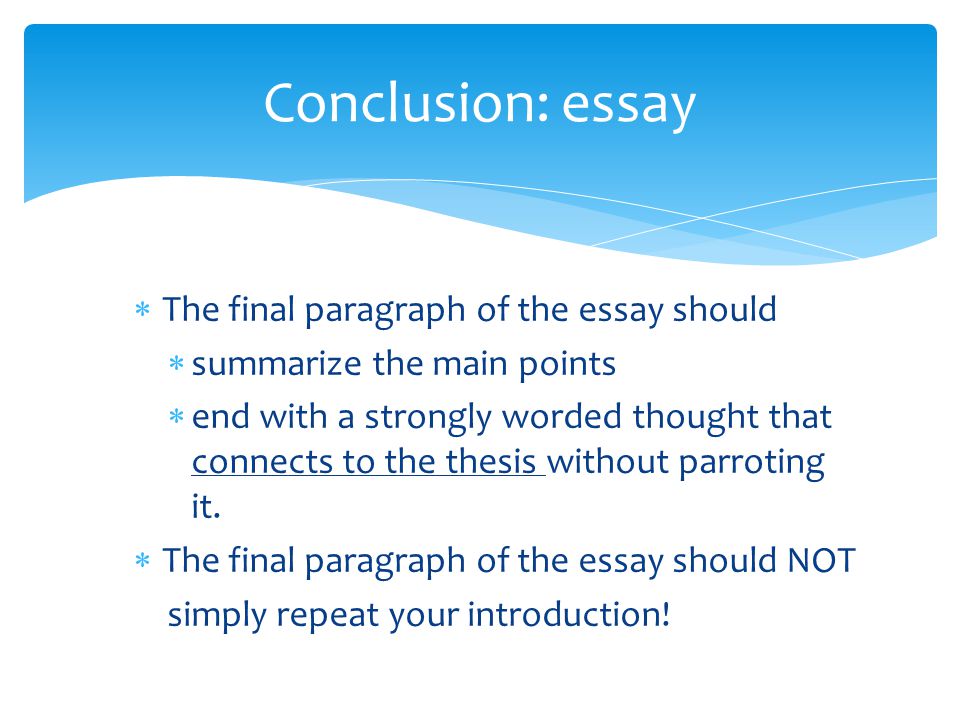 Conclusion: essay

∗ The final paragraph of the essay should
  ∗ summarize the main points
  ∗ end with a strongly worded thought that connects to the thesis without parroting it.
∗ The final paragraph of the essay should NOT simply repeat your introduction!